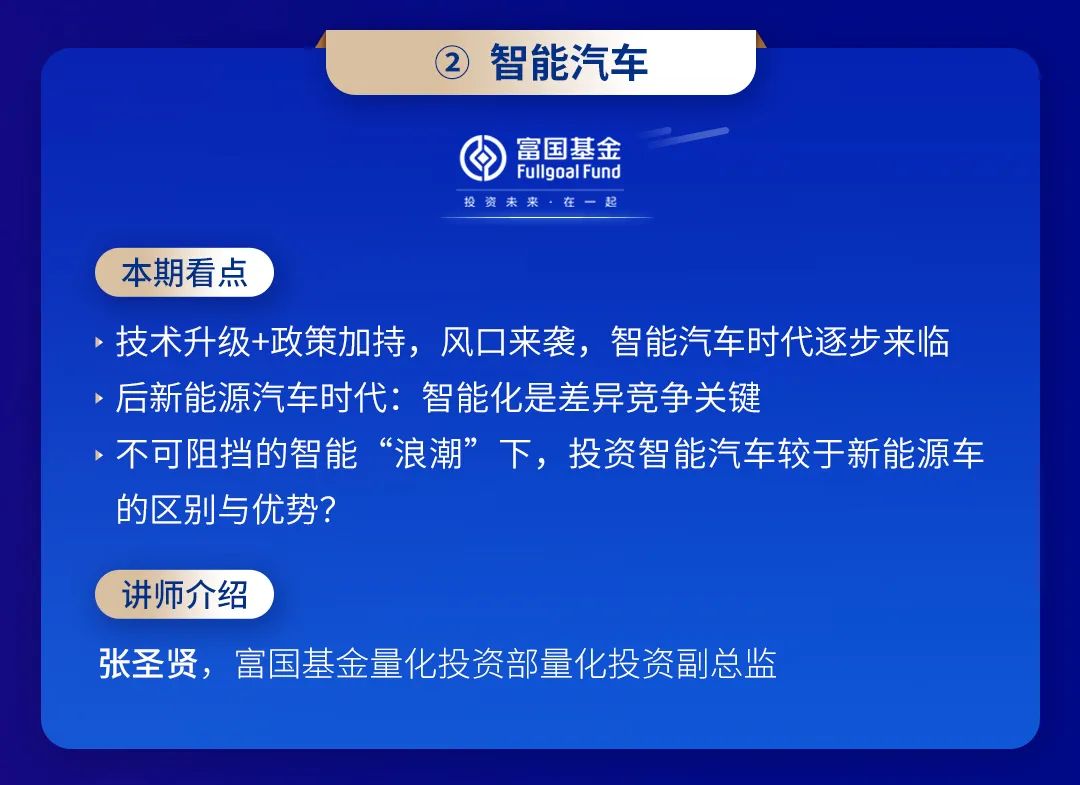 ② 智能汽车

富国基金
Fullgoal Fund
投资未来·在一起

本期看点

‣ 技术升级+政策加持，风口来袭，智能汽车时代逐步来临
‣ 后新能源汽车时代：智能化是差异竞争关键
‣ 不可阻挡的智能“浪潮”下，投资智能汽车较于新能源车的区别与优势？

讲师介绍

张圣贤，富国基金量化投资部量化投资副总监